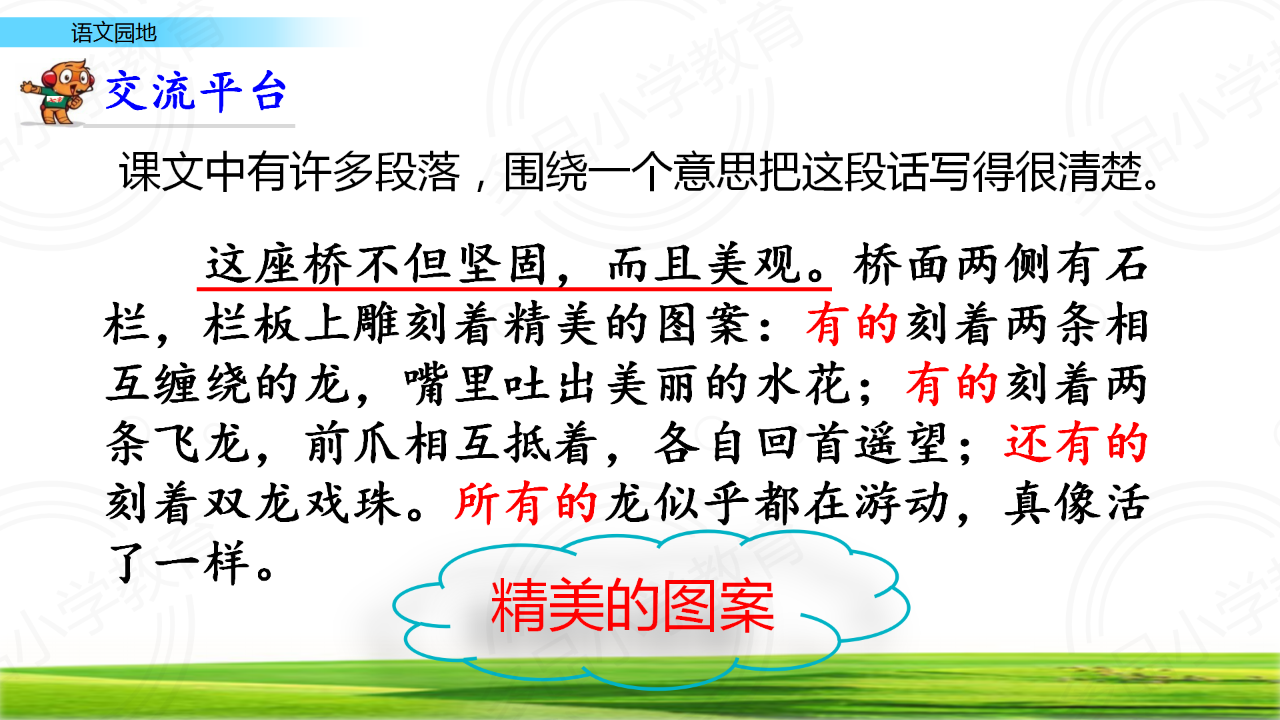 语文园地

交流平台

课文中有许多段落，围绕一个意思把这段话写得很清楚。

这座桥不但坚固，而且美观。桥面两侧有石栏，栏板上雕刻着精美的图案：有的刻着两条相互缠绕的龙，嘴里吐出美丽的水花；有的刻着两条飞龙，前爪相互抵着，各自回首遥望；还有的刻着双龙戏珠。所有的龙似乎都在游动，真像活了一样。

精美的图案